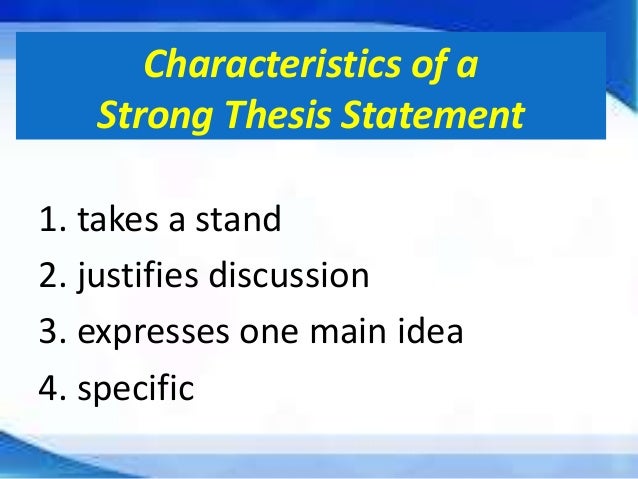 Characteristics of a Strong Thesis Statement

1. takes a stand
2. justifies discussion
3. expresses one main idea
4. specific